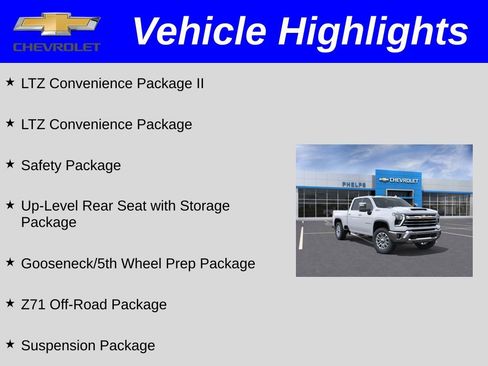 CHEVROLET

Vehicle Highlights

★ LTZ Convenience Package II

★ LTZ Convenience Package

★ Safety Package

★ Up-Level Rear Seat with Storage Package

★ Gooseneck/5th Wheel Prep Package

★ Z71 Off-Road Package

★ Suspension Package

PHELPS

CHEVROLET